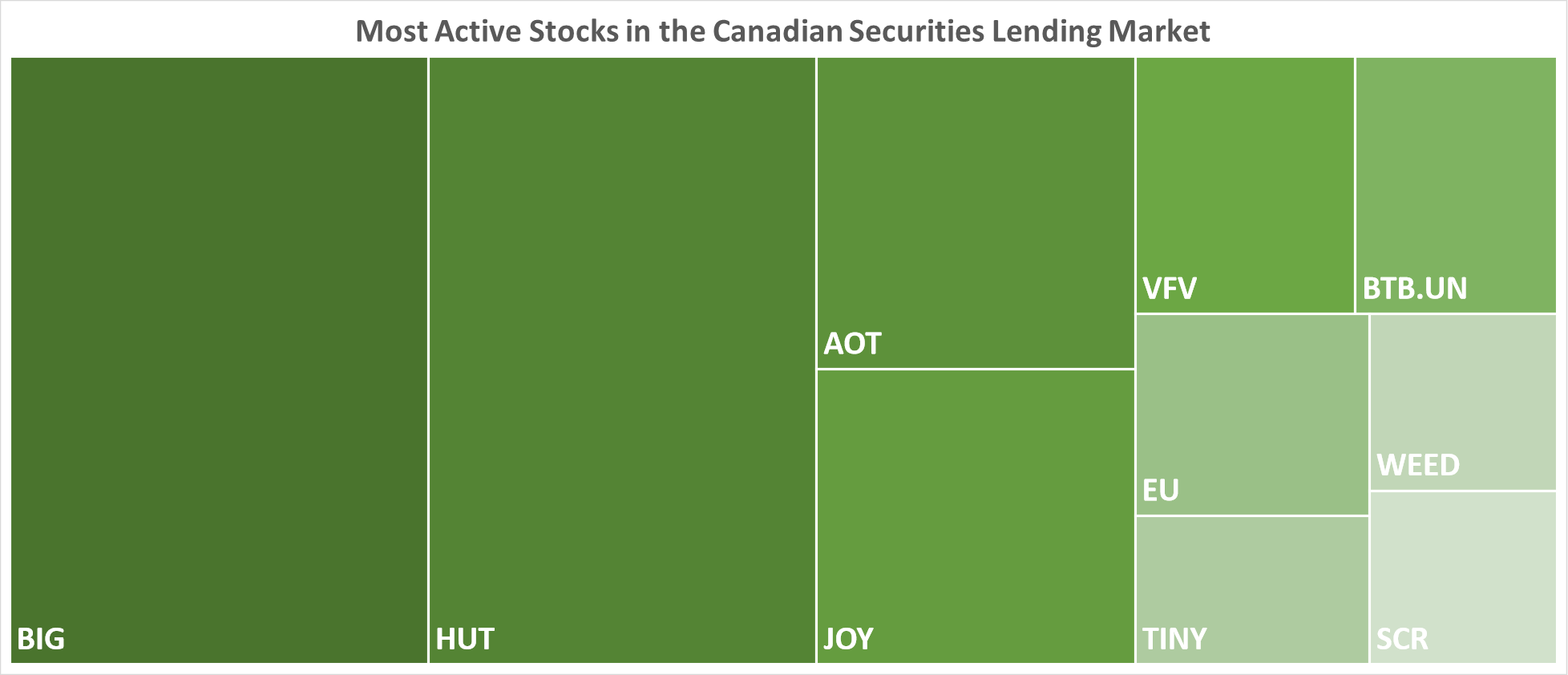 Most Active Stocks in the Canadian Securities Lending Market

BIG

HUT

AOT

JOY

VFV

BTB.UN

EU

TINY

WEED

SCR